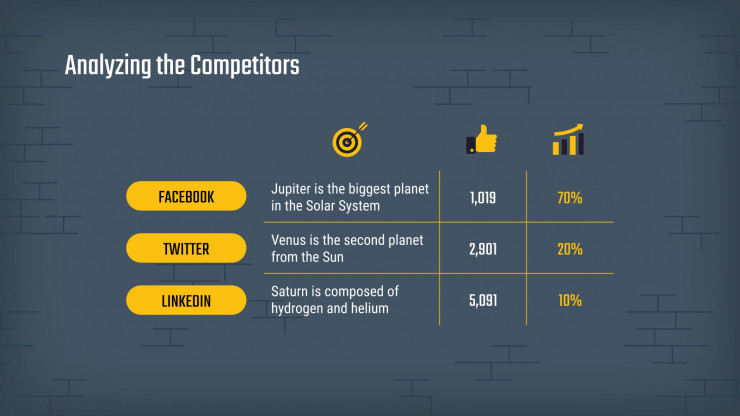 Analyzing the Competitors

|  |  |  |  |
|---|---|---|---|
| FACEBOOK | Jupiter is the biggest planet in the Solar System | 1,019 | 70% |
| TWITTER | Venus is the second planet from the Sun | 2,901 | 20% |
| LINKEDIN | Saturn is composed of hydrogen and helium | 5,091 | 10% |